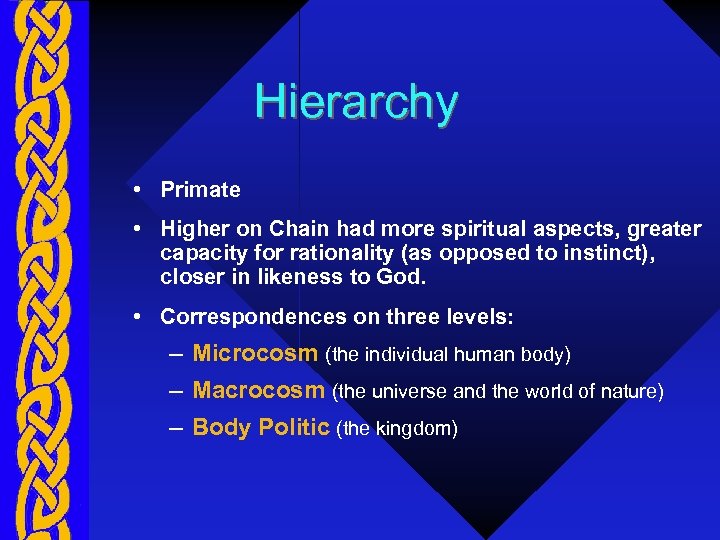 Hierarchy

• Primate

• Higher on Chain had more spiritual aspects, greater capacity for rationality (as opposed to instinct), closer in likeness to God.

• Correspondences on three levels:

– Microcosm (the individual human body)

– Macrocosm (the universe and the world of nature)

– Body Politic (the kingdom)